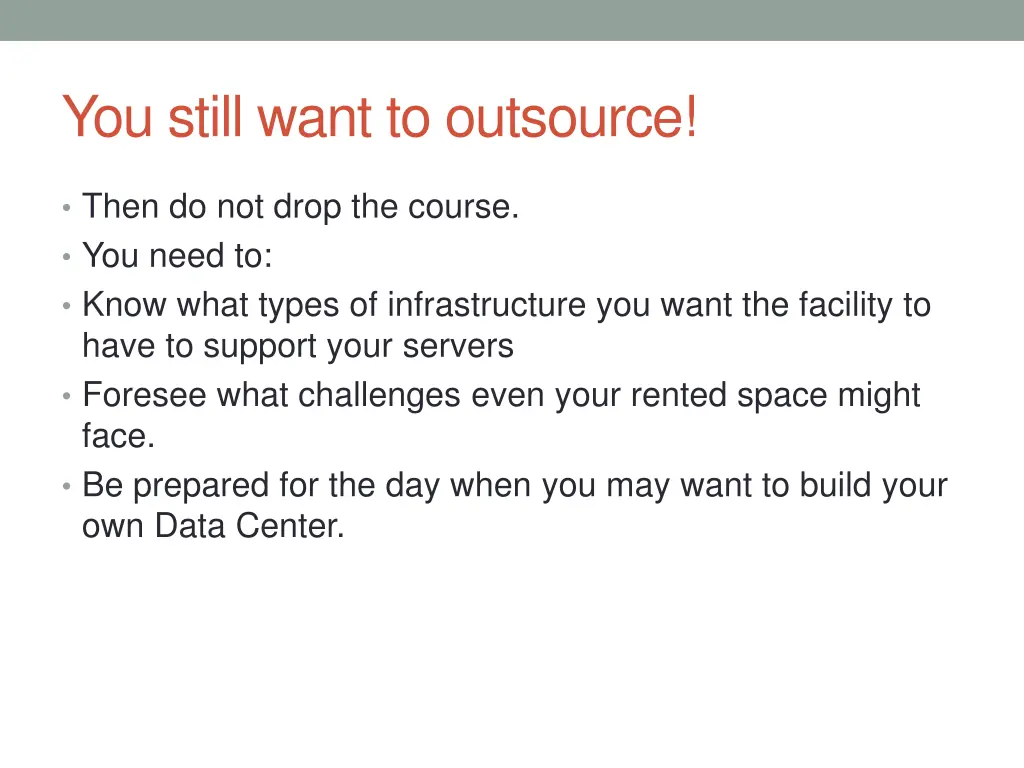 You still want to outsource!

• Then do not drop the course.
• You need to:
• Know what types of infrastructure you want the facility to have to support your servers
• Foresee what challenges even your rented space might face.
• Be prepared for the day when you may want to build your own Data Center.